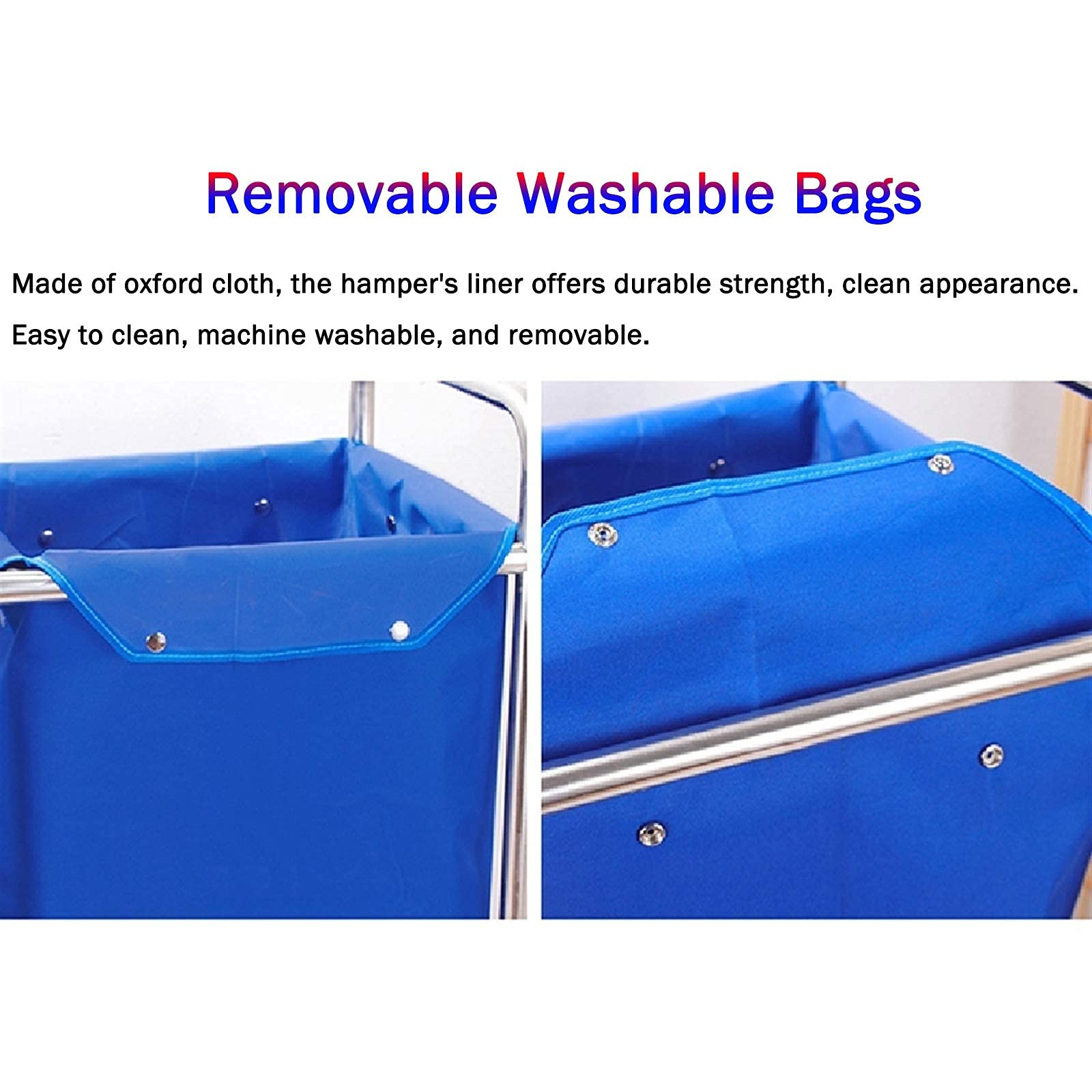 Removable Washable Bags

Made of oxford cloth, the hamper's liner offers durable strength, clean appearance.

Easy to clean, machine washable, and removable.